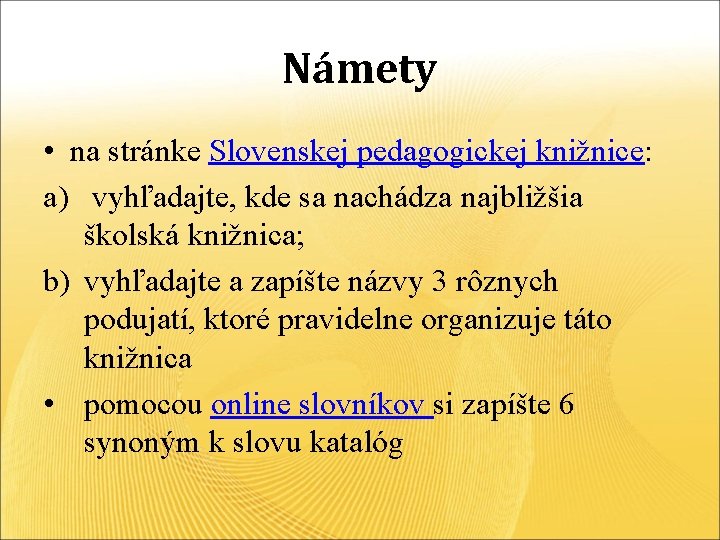 Námety

• na stránke Slovenskej pedagogickej knižnice:

a) vyhľadajte, kde sa nachádza najbližšia školská knižnica;

b) vyhľadajte a zapíšte názvy 3 rôznych podujatí, ktoré pravidelne organizuje táto knižnica

• pomocou online slovníkov si zapíšte 6 synoným k slovu katalóg